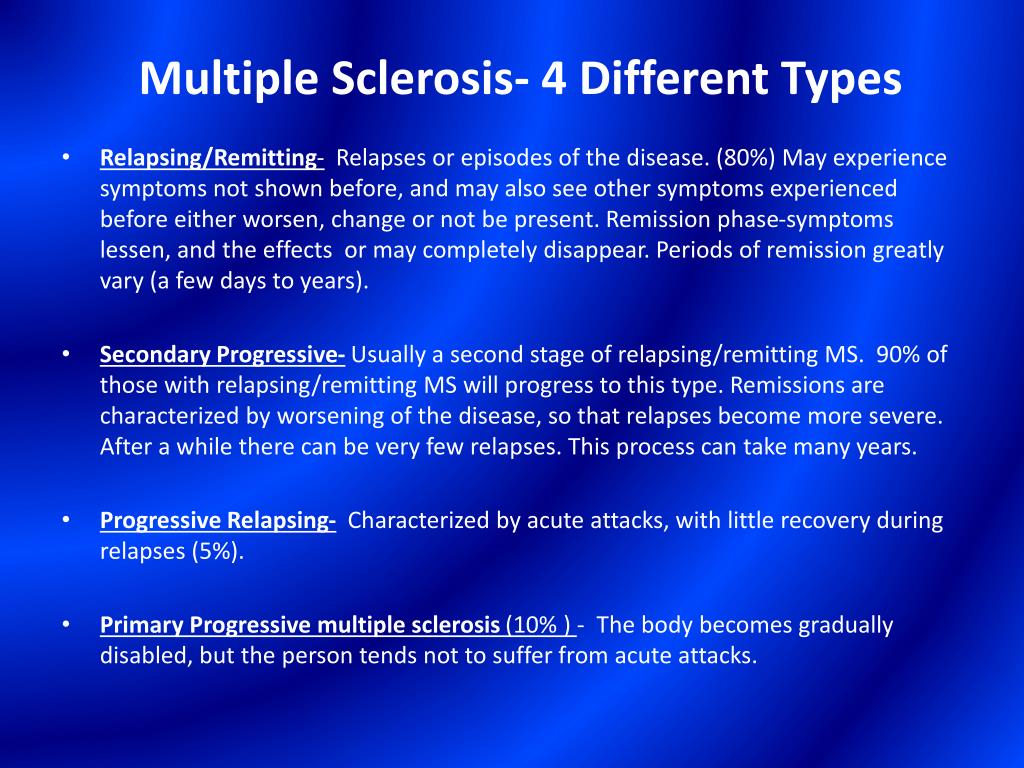 Multiple Sclerosis- 4 Different Types

• Relapsing/Remitting- Relapses or episodes of the disease. (80%) May experience symptoms not shown before, and may also see other symptoms experienced before either worsen, change or not be present. Remission phase-symptoms lessen, and the effects or may completely disappear. Periods of remission greatly vary (a few days to years).

• Secondary Progressive- Usually a second stage of relapsing/remitting MS. 90% of those with relapsing/remitting MS will progress to this type. Remissions are characterized by worsening of the disease, so that relapses become more severe. After a while there can be very few relapses. This process can take many years.

• Progressive Relapsing- Characterized by acute attacks, with little recovery during relapses (5%).

• Primary Progressive multiple sclerosis (10% ) - The body becomes gradually disabled, but the person tends not to suffer from acute attacks.